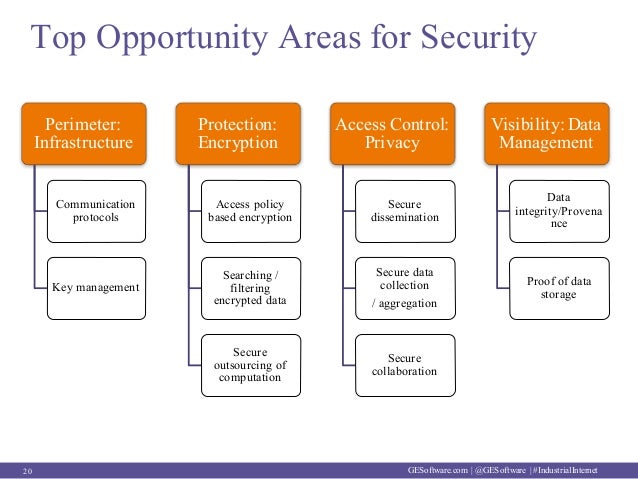 Top Opportunity Areas for Security

Perimeter: Infrastructure

Communication protocols

Key management

Protection: Encryption

Access policy based encryption

Searching / filtering encrypted data

Secure outsourcing of computation

Access Control: Privacy

Secure dissemination

Secure data collection / aggregation

Secure collaboration

Visibility: Data Management

Data integrity/Provenance

Proof of data storage

20

GESoftware.com | @GESoftware | #IndustrialInternet